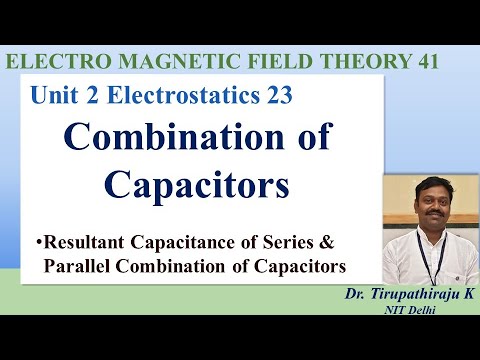 ELECTRO MAGNETIC FIELD THEORY 41

Unit 2 Electrostatics 23

Combination of Capacitors

•Resultant Capacitance of Series & Parallel Combination of Capacitors

Dr. Tirupathiraju K
NIT Delhi